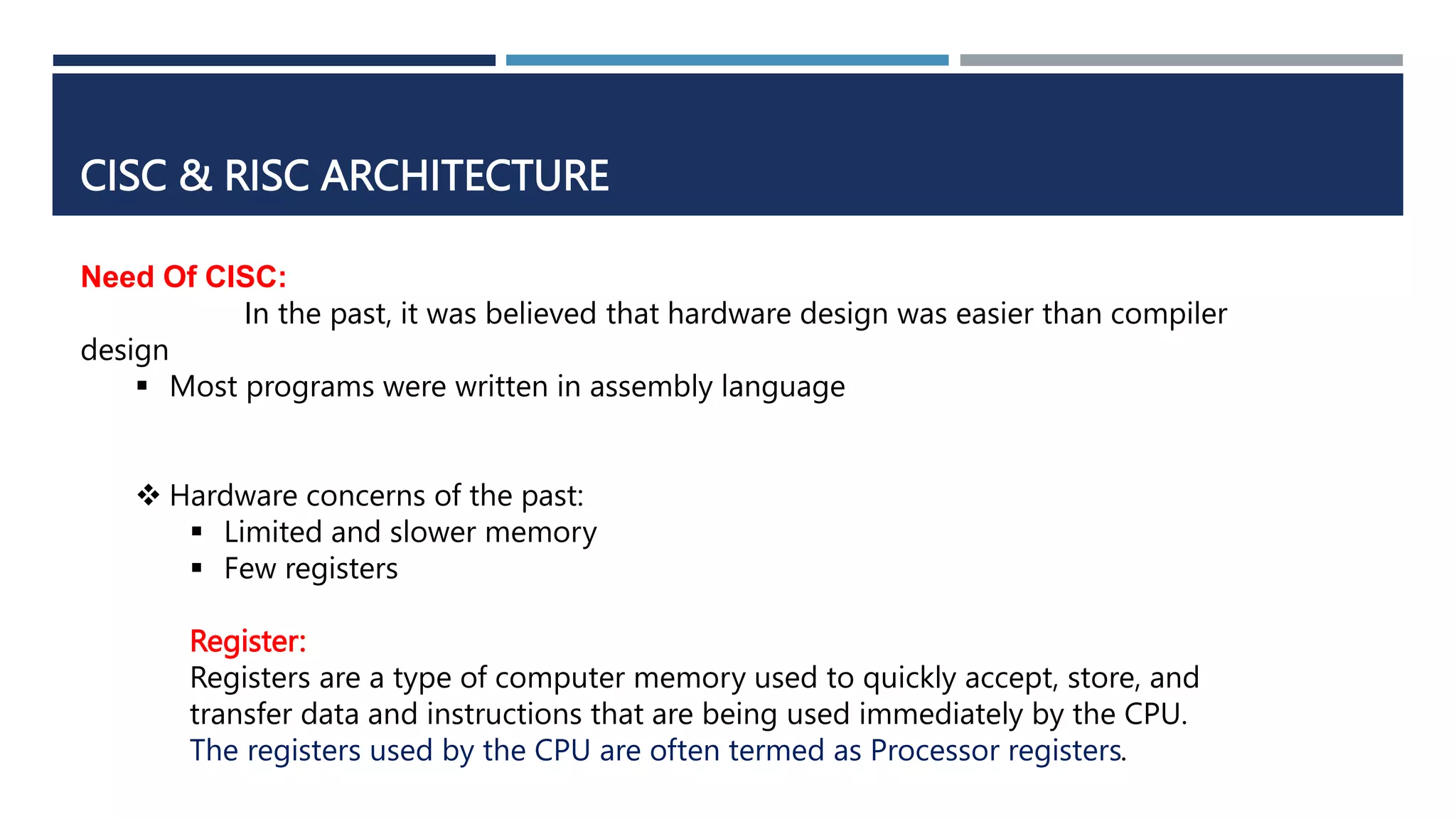 CISC & RISC ARCHITECTURE

Need Of CISC:

In the past, it was believed that hardware design was easier than compiler design

▪ Most programs were written in assembly language

❖ Hardware concerns of the past:

▪ Limited and slower memory
▪ Few registers

Register:
Registers are a type of computer memory used to quickly accept, store, and transfer data and instructions that are being used immediately by the CPU. The registers used by the CPU are often termed as Processor registers.